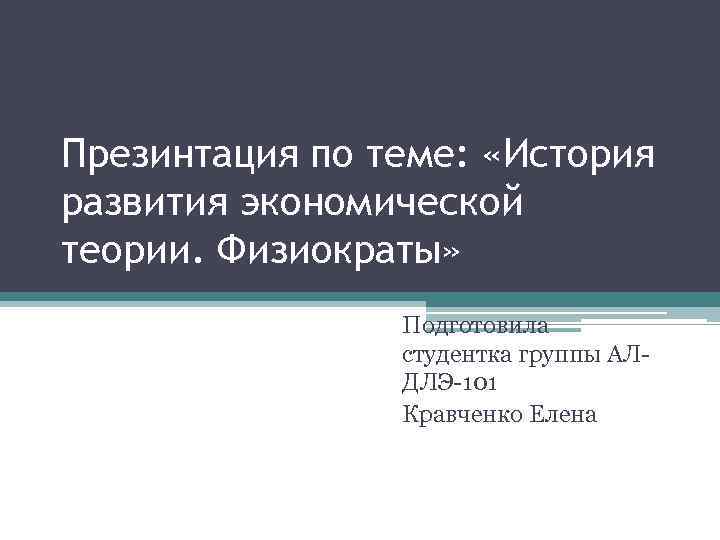 Презинтация по теме: «История развития экономической теории. Физиократы»

Подготовила студентка группы АЛ-ДЛЭ-101
Кравченко Елена